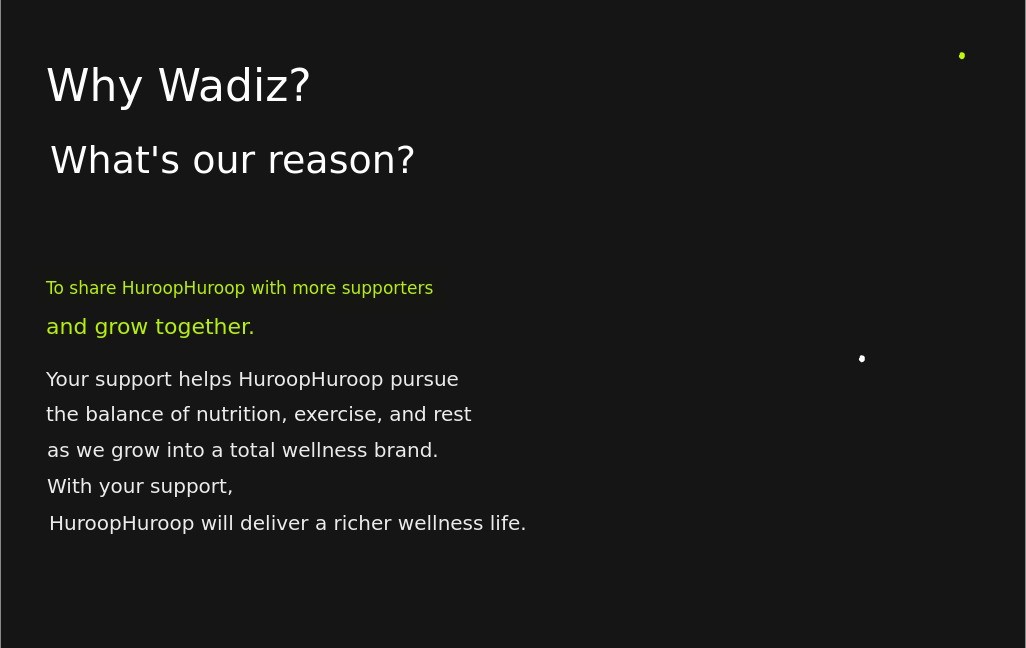 Why Wadiz?

What's our reason?

To share HuroopHuroop with more supporters
and grow together.

Your support helps HuroopHuroop pursue the balance of nutrition, exercise, and rest as we grow into a total wellness brand. With your support, HuroopHuroop will deliver a richer wellness life.